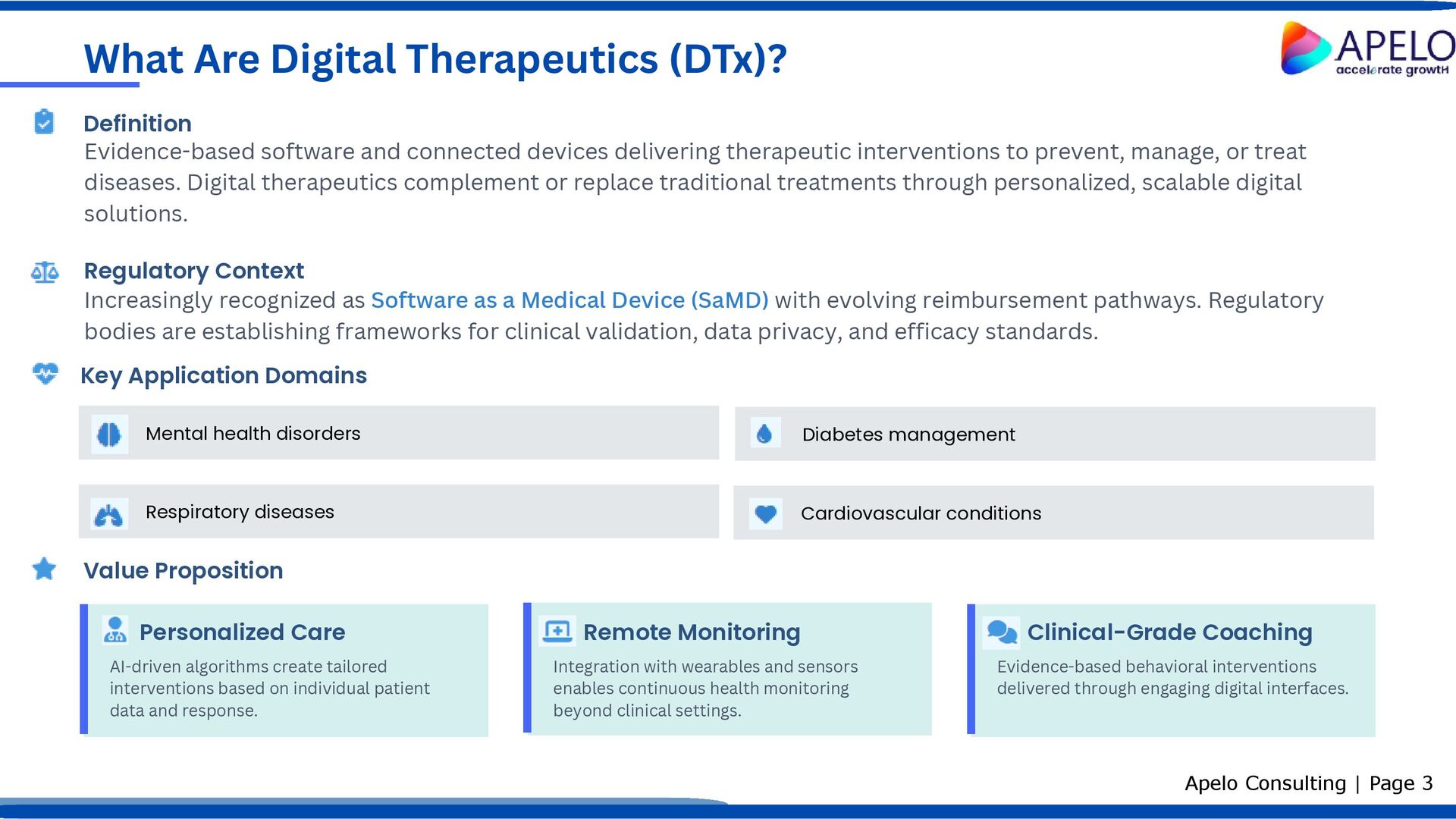 What Are Digital Therapeutics (DTx)?

APELO
accelerate growtH

Definition
Evidence-based software and connected devices delivering therapeutic interventions to prevent, manage, or treat diseases. Digital therapeutics complement or replace traditional treatments through personalized, scalable digital solutions.

Regulatory Context
Increasingly recognized as Software as a Medical Device (SaMD) with evolving reimbursement pathways. Regulatory bodies are establishing frameworks for clinical validation, data privacy, and efficacy standards.

Key Application Domains

Mental health disorders

Diabetes management

Respiratory diseases

Cardiovascular conditions

Value Proposition

Personalized Care
AI-driven algorithms create tailored interventions based on individual patient data and response.

Remote Monitoring
Integration with wearables and sensors enables continuous health monitoring beyond clinical settings.

Clinical-Grade Coaching
Evidence-based behavioral interventions delivered through engaging digital interfaces.

Apelo Consulting | Page 3